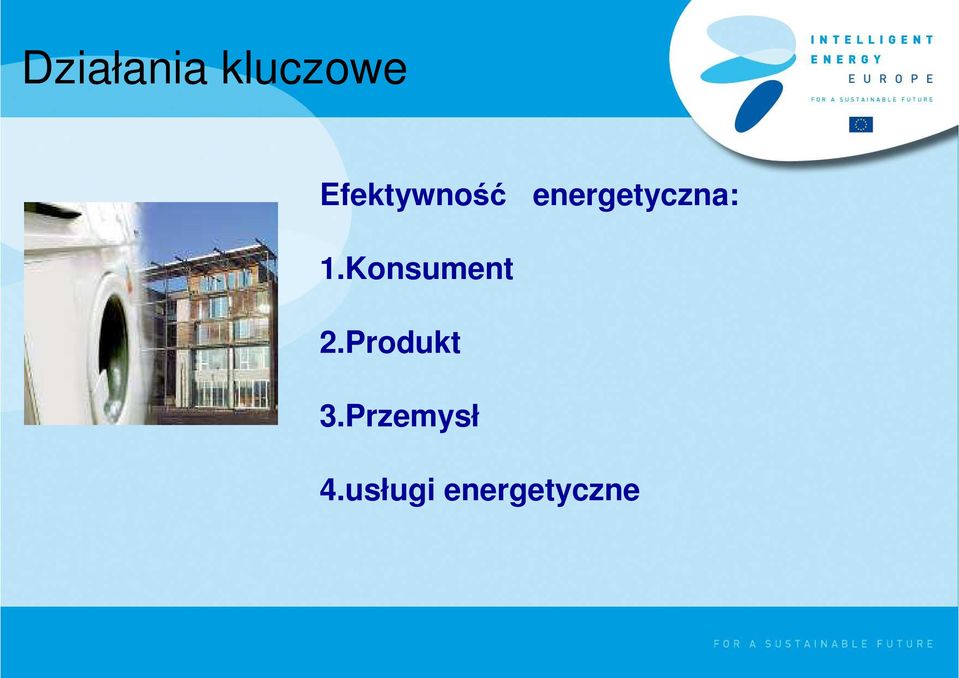 Działania kluczowe

INTELLIGENT
ENERGY
EUROPE
FOR A SUSTAINABLE FUTURE

Efektywność energetyczna:

1.Konsument

2.Produkt

3.Przemysł

4.usługi energetyczne

FOR A SUSTAINABLE FUTURE